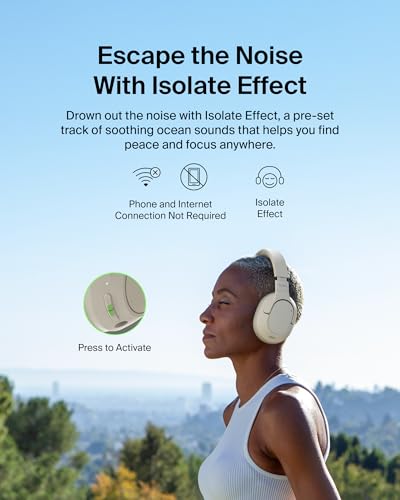 Escape the Noise
With Isolate Effect

Drown out the noise with Isolate Effect, a pre-set track of soothing ocean sounds that helps you find peace and focus anywhere.

Phone and Internet Connection Not Required

Isolate Effect

Press to Activate